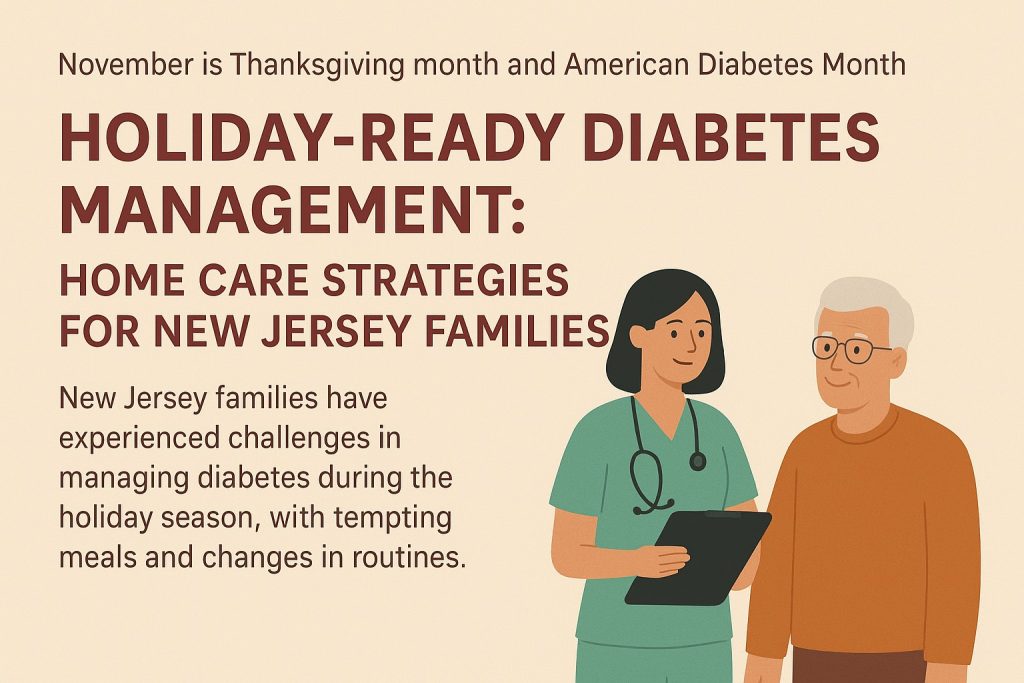 November is Thanksgiving month and American Diabetes Month

HOLIDAY-READY DIABETES MANAGEMENT:

HOME CARE STRATEGIES FOR NEW JERSEY FAMILIES

New Jersey families have experienced challenges in managing diabetes during the holiday season, with tempting meals and changes in routines.